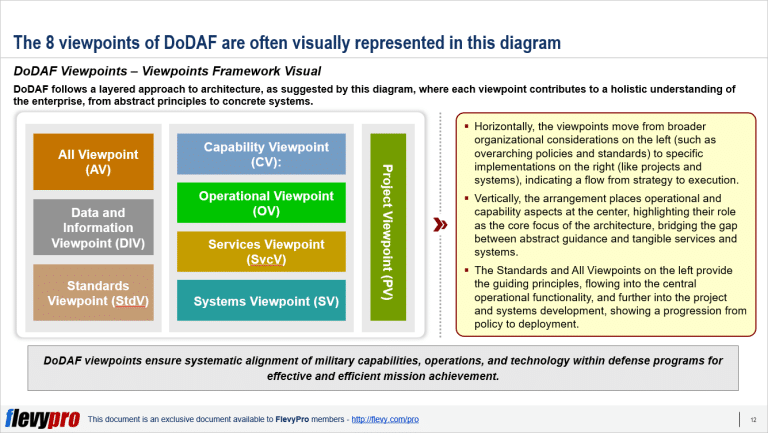 The 8 viewpoints of DoDAF are often visually represented in this diagram

DoDAF Viewpoints – Viewpoints Framework Visual

DoDAF follows a layered approach to architecture, as suggested by this diagram, where each viewpoint contributes to a holistic understanding of the enterprise, from abstract principles to concrete systems.

All Viewpoint (AV)

Data and Information Viewpoint (DIV)

Standards Viewpoint (StdV)

Capability Viewpoint (CV):

Operational Viewpoint (OV)

Services Viewpoint (SvcV)

Systems Viewpoint (SV)

Project Viewpoint (PV)

▪ Horizontally, the viewpoints move from broader organizational considerations on the left (such as overarching policies and standards) to specific implementations on the right (like projects and systems), indicating a flow from strategy to execution.

▪ Vertically, the arrangement places operational and capability aspects at the center, highlighting their role as the core focus of the architecture, bridging the gap between abstract guidance and tangible services and systems.

▪ The Standards and All Viewpoints on the left provide the guiding principles, flowing into the central operational functionality, and further into the project and systems development, showing a progression from policy to deployment.

DoDAF viewpoints ensure systematic alignment of military capabilities, operations, and technology within defense programs for effective and efficient mission achievement.

flevypro This document is an exclusive document available to FlevyPro members - http://flevy.com/pro

12